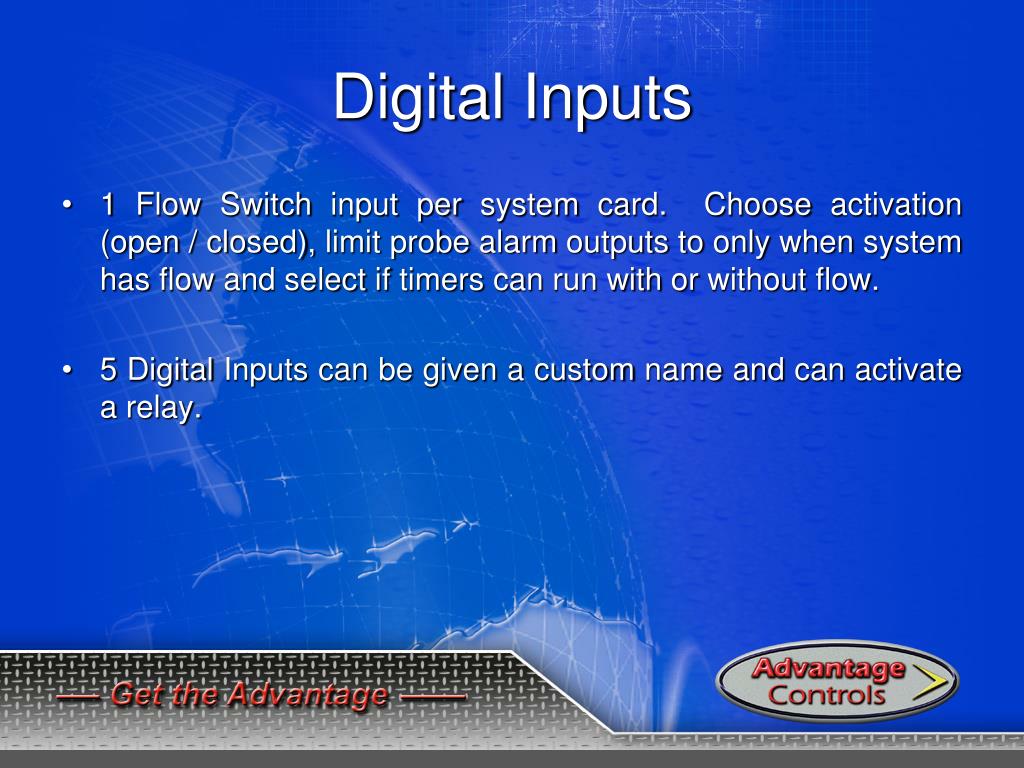 Digital Inputs

• 1 Flow Switch input per system card. Choose activation (open / closed), limit probe alarm outputs to only when system has flow and select if timers can run with or without flow.

• 5 Digital Inputs can be given a custom name and can activate a relay.

— Get the Advantage —

Advantage Controls